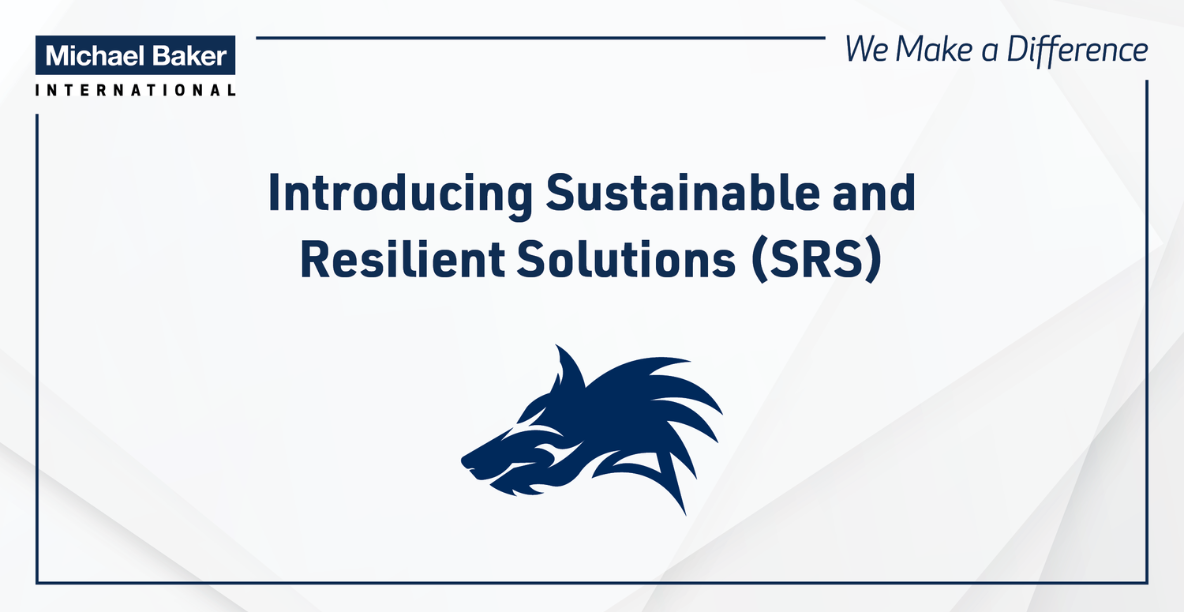 Michael Baker
INTERNATIONAL

We Make a Difference

Introducing Sustainable and Resilient Solutions (SRS)